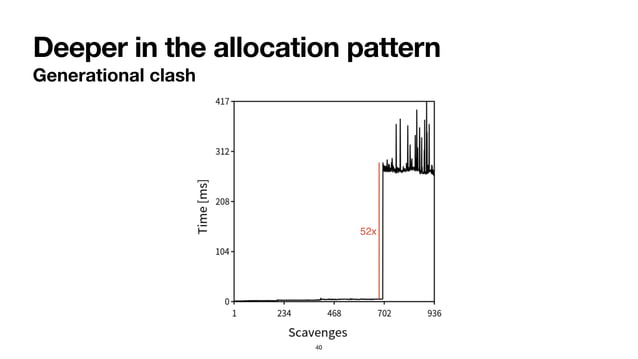 Deeper in the allocation pattern
Generational clash

417
312
208
104
0
Time [ms]
52x
1
234
468
702
936
Scavenges

40